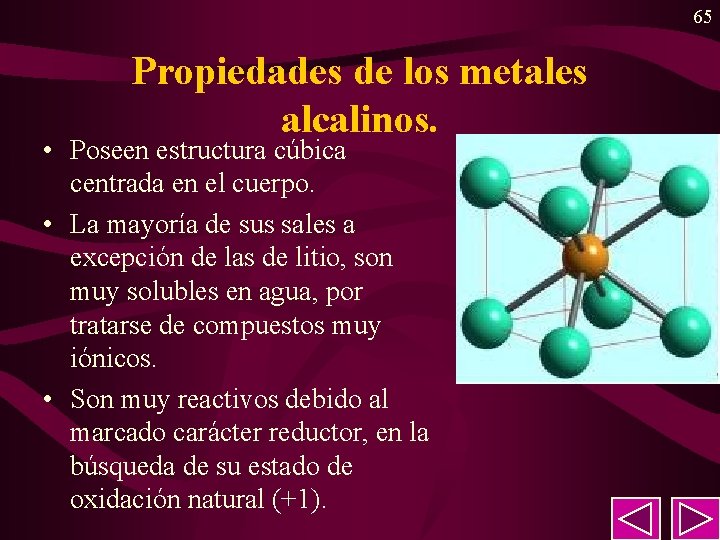 65

Propiedades de los metales alcalinos.

• Poseen estructura cúbica centrada en el cuerpo.
• La mayoría de sus sales a excepción de las de litio, son muy solubles en agua, por tratarse de compuestos muy iónicos.
• Son muy reactivos debido al marcado carácter reductor, en la búsqueda de su estado de oxidación natural (+1).